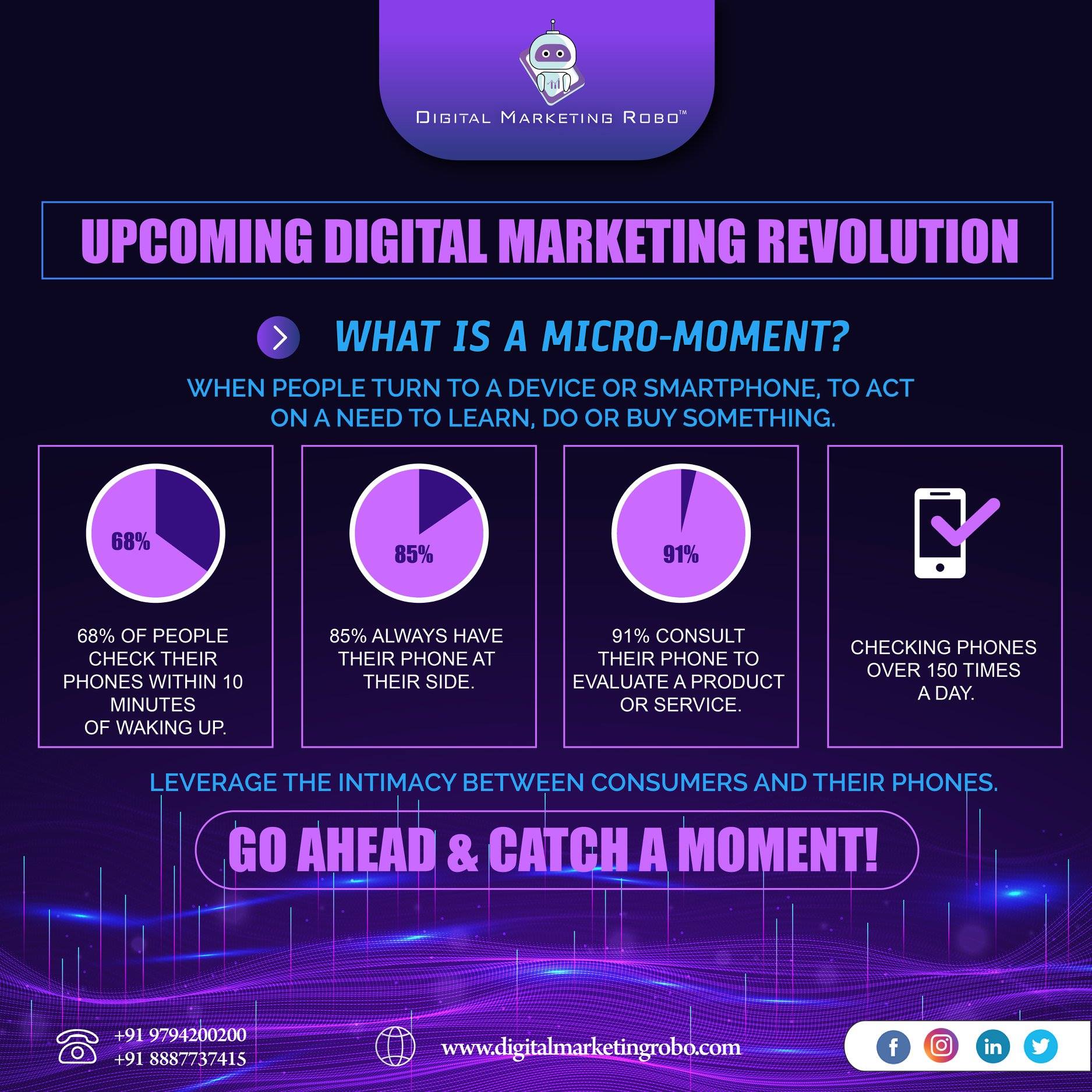 DIGITAL MARKETING ROBO™

UPCOMING DIGITAL MARKETING REVOLUTION

WHAT IS A MICRO-MOMENT?

WHEN PEOPLE TURN TO A DEVICE OR SMARTPHONE, TO ACT ON A NEED TO LEARN, DO OR BUY SOMETHING.

68%

68% OF PEOPLE CHECK THEIR PHONES WITHIN 10 MINUTES OF WAKING UP.

85%

85% ALWAYS HAVE THEIR PHONE AT THEIR SIDE.

91%

91% CONSULT THEIR PHONE TO EVALUATE A PRODUCT OR SERVICE.

CHECKING PHONES OVER 150 TIMES A DAY.

LEVERAGE THE INTIMACY BETWEEN CONSUMERS AND THEIR PHONES.

GO AHEAD & CATCH A MOMENT!

+91 9794200200
+91 8887737415

www.digitalmarketingrobo.com

f

in